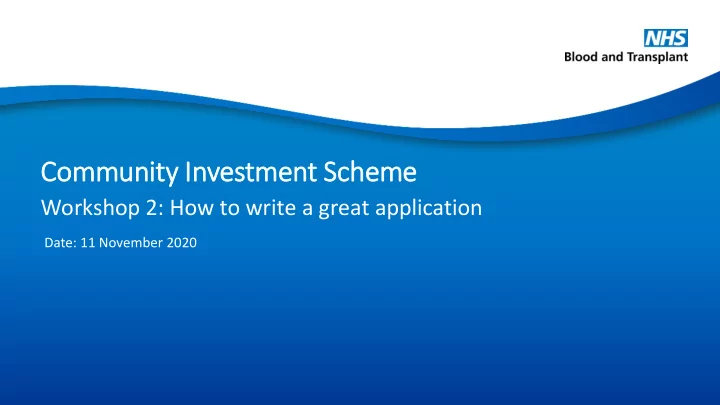 NHS
Blood and Transplant

Community Investment Scheme

Workshop 2: How to write a great application

Date: 11 November 2020